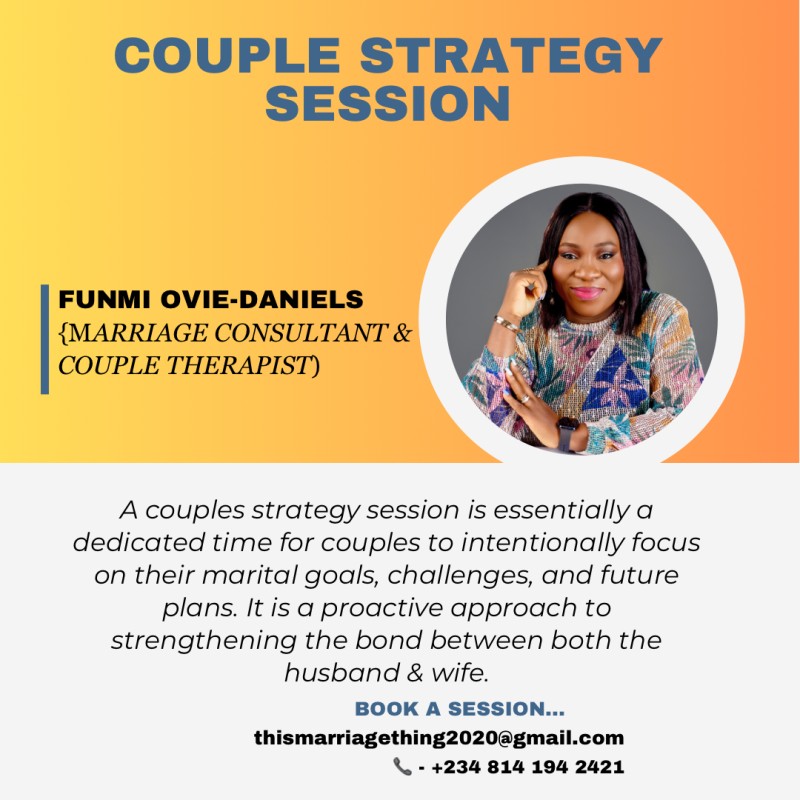 COUPLE STRATEGY SESSION

FUNMI OVIE-DANIELS
{MARRIAGE CONSULTANT & COUPLE THERAPIST)

A couples strategy session is essentially a dedicated time for couples to intentionally focus on their marital goals, challenges, and future plans. It is a proactive approach to strengthening the bond between both the husband & wife.

BOOK A SESSION...
thismarriagething2020@gmail.com
- +234 814 194 2421